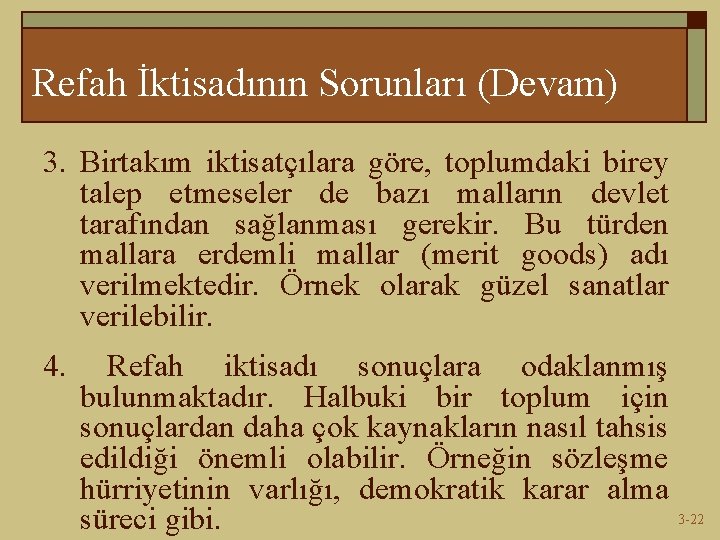 Refah İktisadının Sorunları (Devam)

3. Birtakım iktisatçılara göre, toplumdaki birey talep etmeseler de bazı malların devlet tarafından sağlanması gerekir. Bu türden mallara erdemli mallar (merit goods) adı verilmektedir. Örnek olarak güzel sanatlar verilebilir.

4. Refah iktisadı sonuçlara odaklanmış bulunmaktadır. Halbuki bir toplum için sonuçlardan daha çok kaynakların nasıl tahsis edildiği önemli olabilir. Örneğin sözleşme hürriyetinin varlığı, demokratik karar alma süreci gibi.

3-22